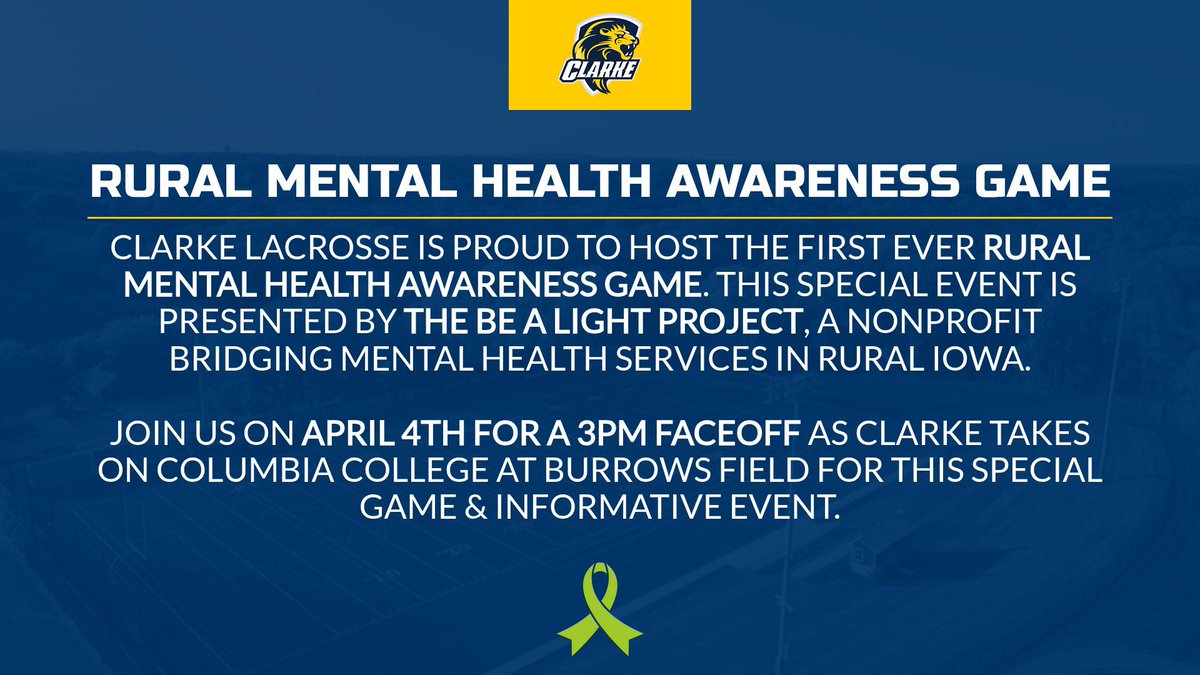 CLARKE

RURAL MENTAL HEALTH AWARENESS GAME

CLARKE LACROSSE IS PROUD TO HOST THE FIRST EVER RURAL MENTAL HEALTH AWARENESS GAME. THIS SPECIAL EVENT IS PRESENTED BY THE BE A LIGHT PROJECT, A NONPROFIT BRIDGING MENTAL HEALTH SERVICES IN RURAL IOWA.

JOIN US ON APRIL 4TH FOR A 3PM FACEOFF AS CLARKE TAKES ON COLUMBIA COLLEGE AT BURROWS FIELD FOR THIS SPECIAL GAME & INFORMATIVE EVENT.